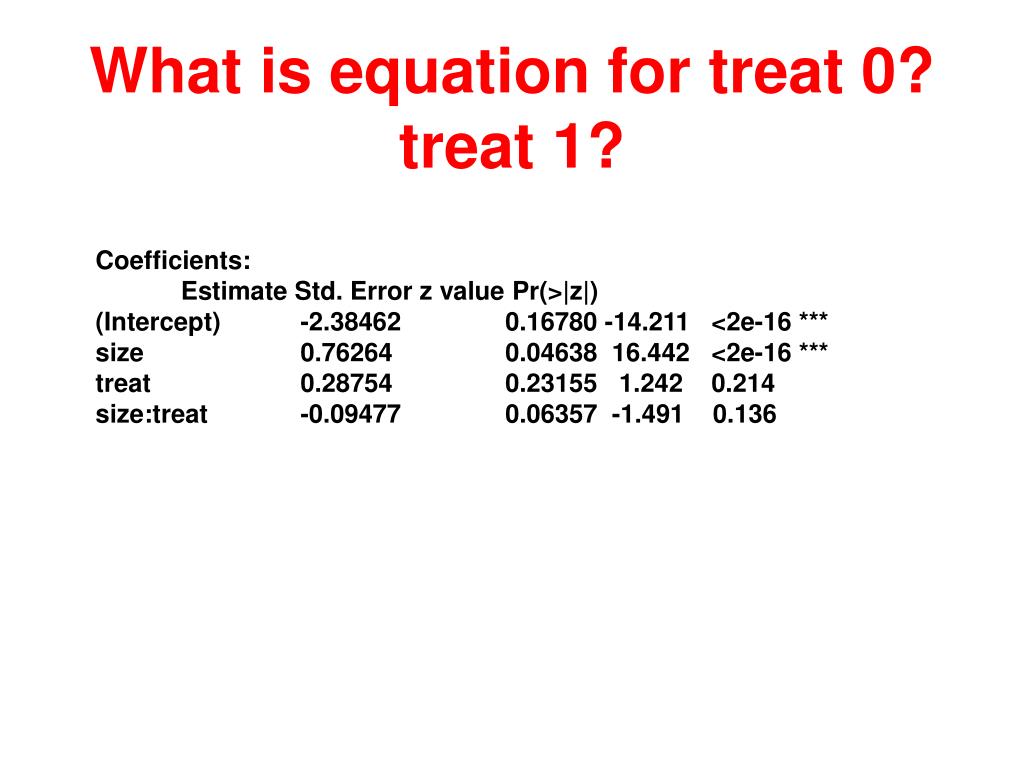 What is equation for treat 0? treat 1?

Coefficients:

| | Estimate | Std. Error | z value | Pr(>\|z\|) |
|---|---|---|---|---|
| (Intercept) | -2.38462 | 0.16780 | -14.211 | <2e-16 *** |
| size | 0.76264 | 0.04638 | 16.442 | <2e-16 *** |
| treat | 0.28754 | 0.23155 | 1.242 | 0.214 |
| size:treat | -0.09477 | 0.06357 | -1.491 | 0.136 |